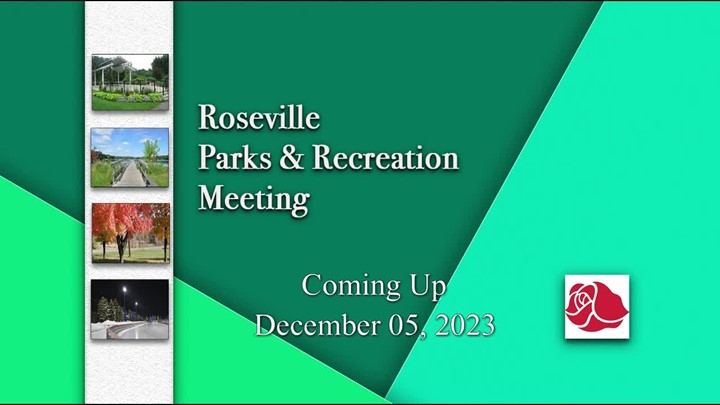 Roseville
Parks & Recreation
Meeting

Coming Up
December 05, 2023